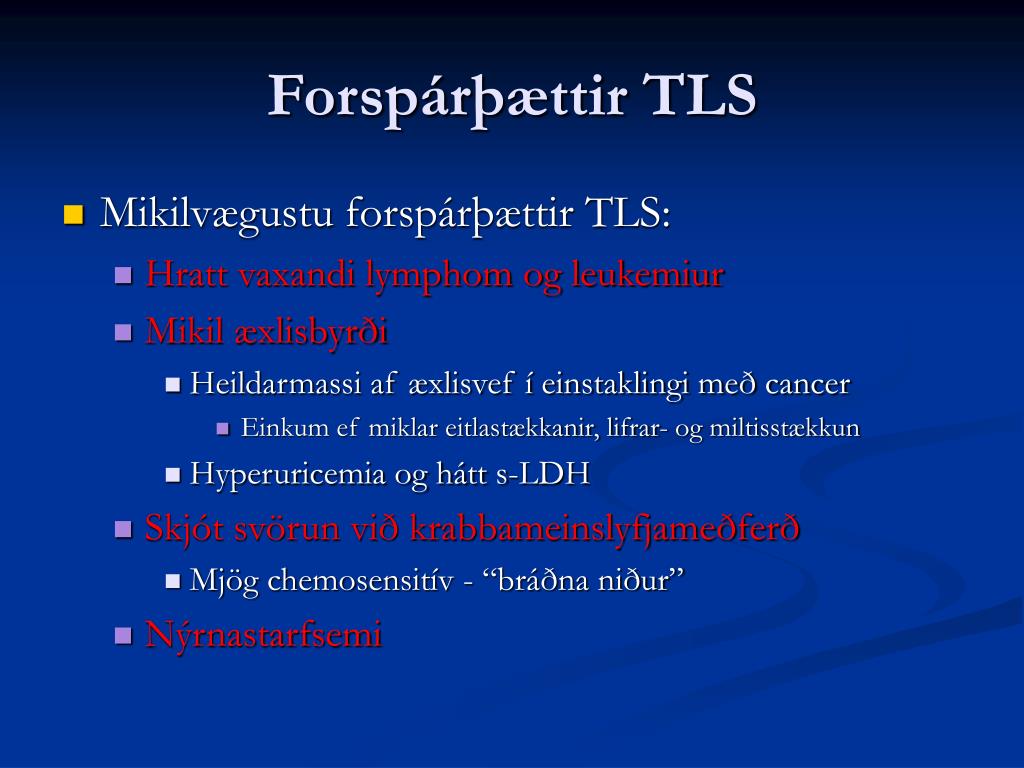 Forspárþættir TLS

Mikilvægustu forspárþættir TLS:
Hratt vaxandi lymphom og leukemiur
Mikil æxlisbyrði
Heildarmassi af æxlisvef í einstaklingi með cancer
Einkum ef miklar eitlastækkanir, lifrar- og miltisstækkun
Hyperuricemia og hátt s-LDH
Skjót svörun við krabbameinslyfjameðferð
Mjög chemosensitív - “bráðna niður”
Nýrnastarfsemi